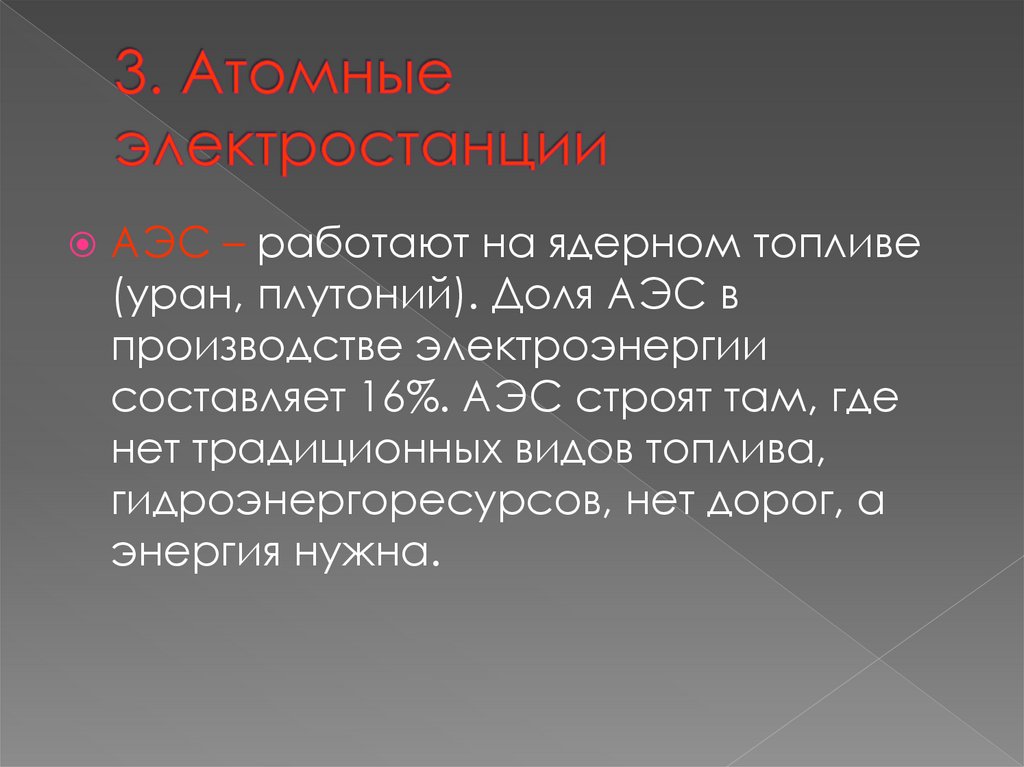 3. Атомные электростанции

АЭС – работают на ядерном топливе (уран, плутоний). Доля АЭС в производстве электроэнергии составляет 16%. АЭС строят там, где нет традиционных видов топлива, гидроэнергоресурсов, нет дорог, а энергия нужна.